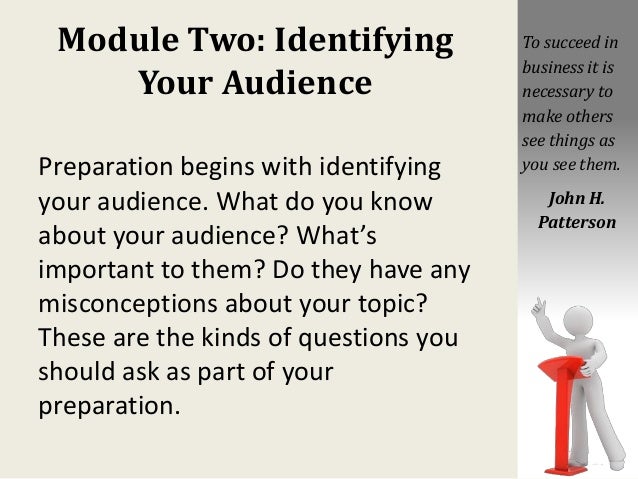 Module Two: Identifying Your Audience

Preparation begins with identifying your audience. What do you know about your audience? What's important to them? Do they have any misconceptions about your topic? These are the kinds of questions you should ask as part of your preparation.

To succeed in business it is necessary to make others see things as you see them.

John H. Patterson